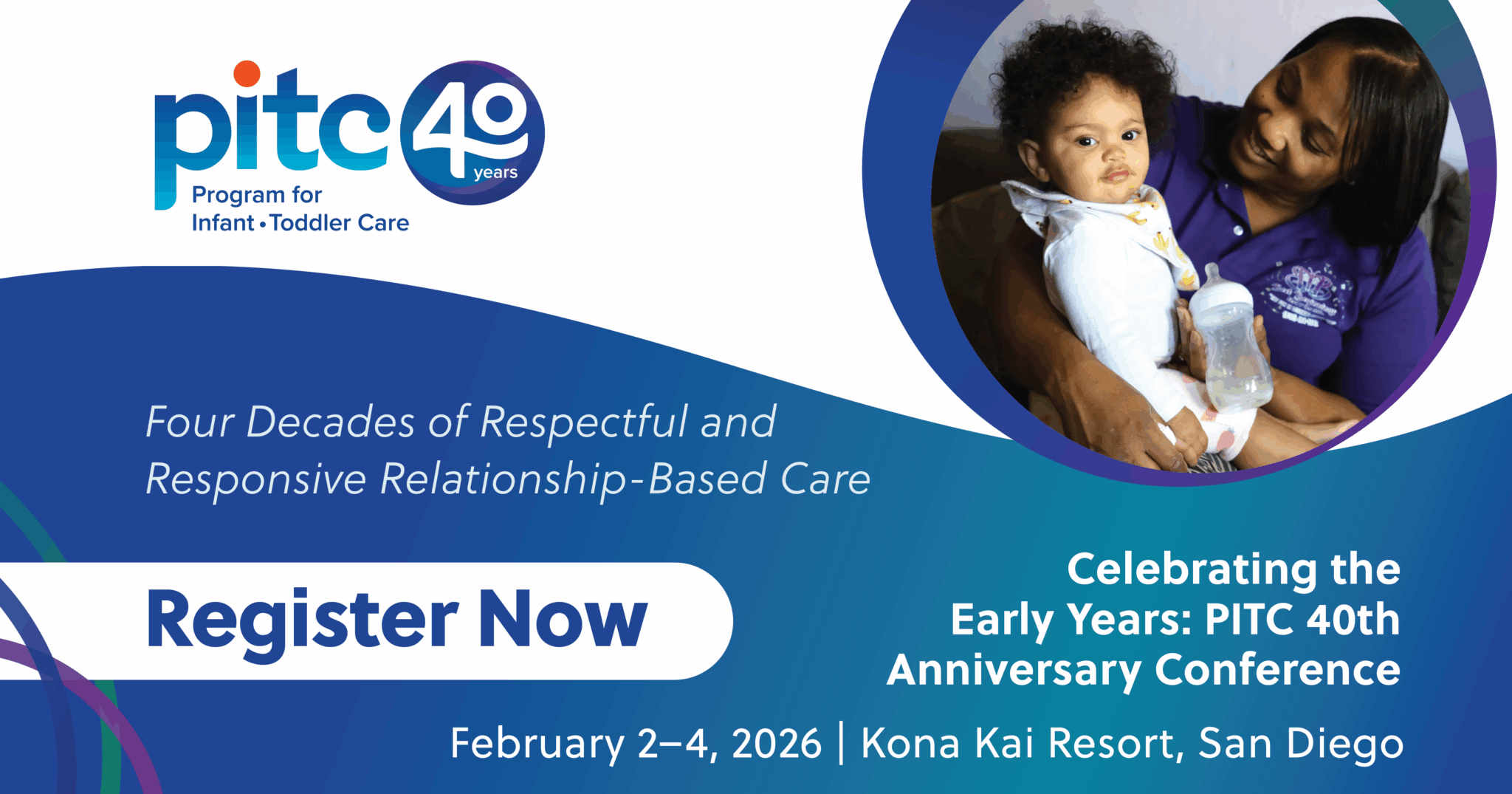 pitc 40 years
Program for Infant • Toddler Care

Four Decades of Respectful and Responsive Relationship-Based Care

Register Now

Celebrating the Early Years: PITC 40th Anniversary Conference

February 2–4, 2026 | Kona Kai Resort, San Diego